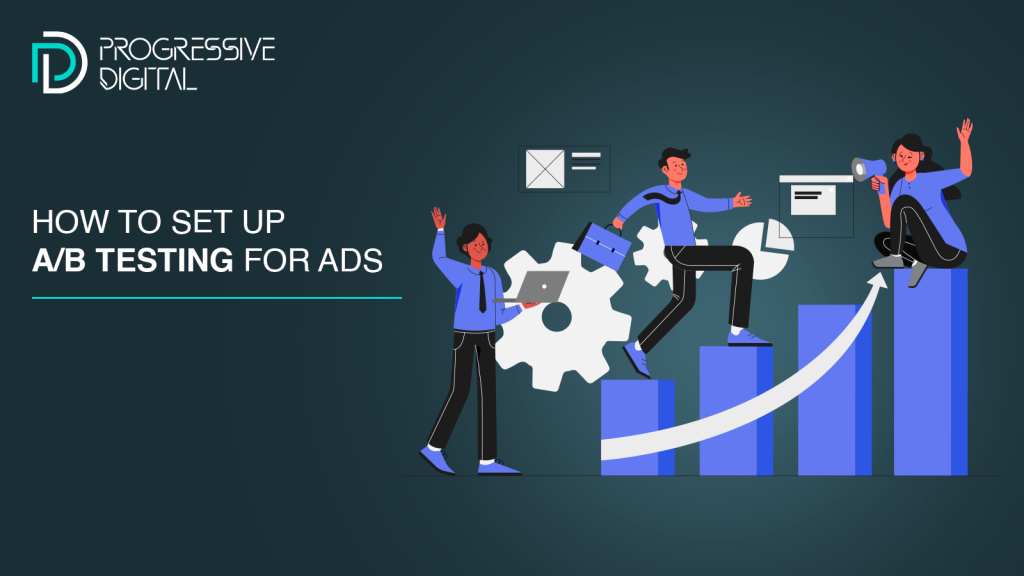 PROGRESSIVE DIGITAL

HOW TO SET UP A/B TESTING FOR ADS